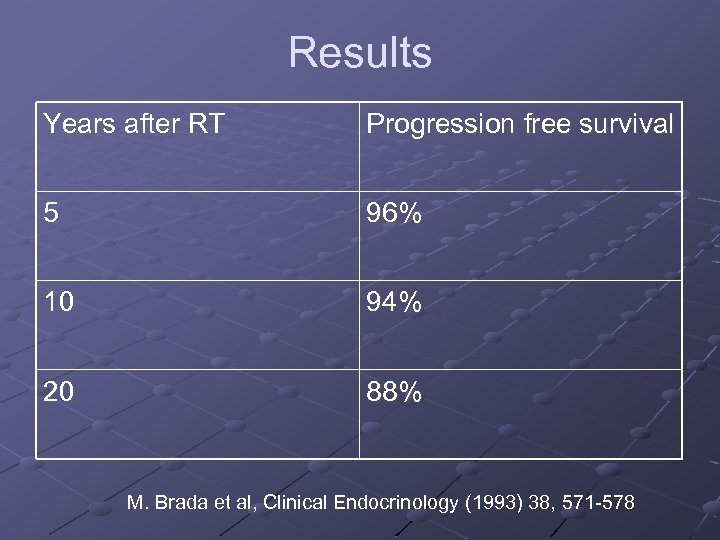 Results

| Years after RT | Progression free survival |
|---|---|
| 5 | 96% |
| 10 | 94% |
| 20 | 88% |

M. Brada et al, Clinical Endocrinology (1993) 38, 571-578